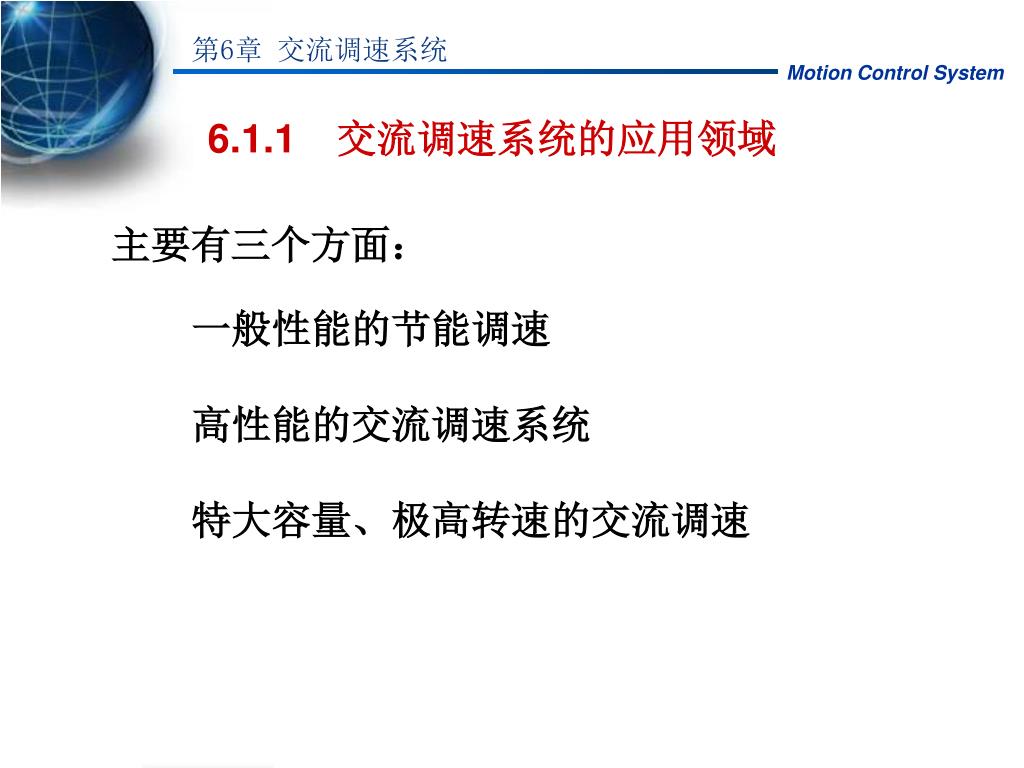 第6章 交流调速系统

Motion Control System

6.1.1 交流调速系统的应用领域

主要有三个方面：

一般性能的节能调速

高性能的交流调速系统

特大容量、极高转速的交流调速